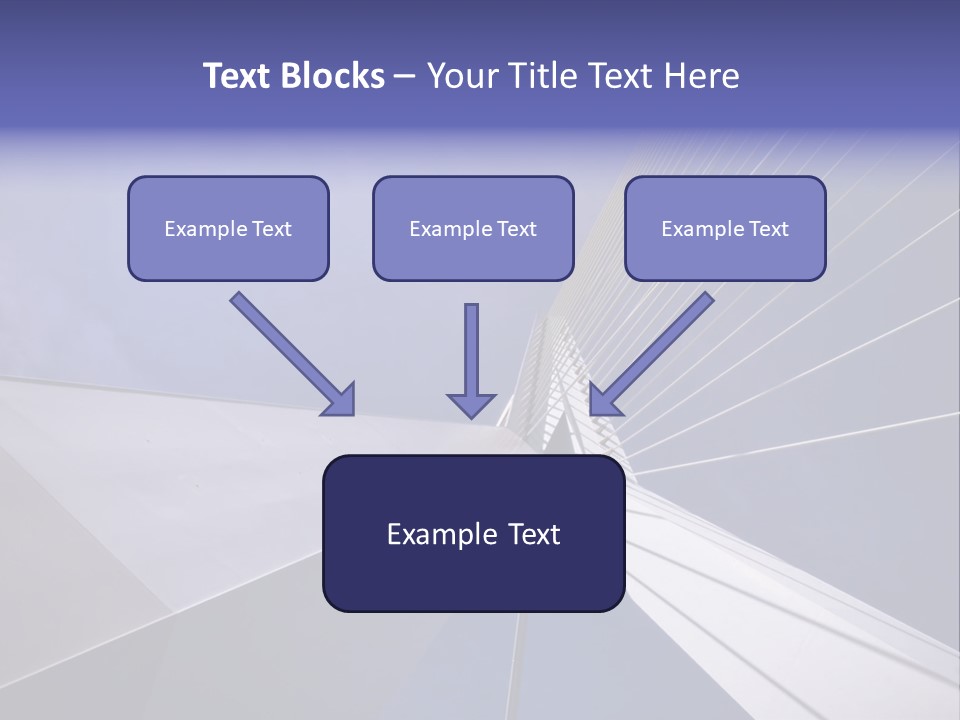 Text Blocks – Your Title Text Here

Example Text

Example Text

Example Text

Example Text